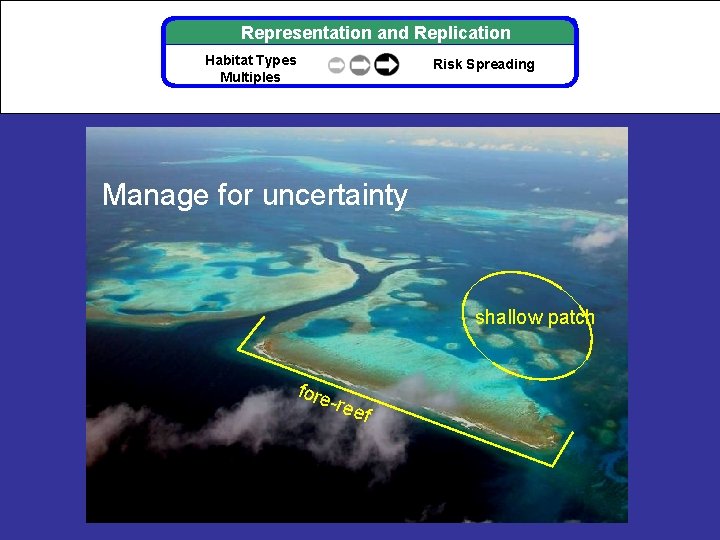 Representation and Replication

Habitat Types
Multiples

Risk Spreading

Manage for uncertainty

shallow patch

fore-reef